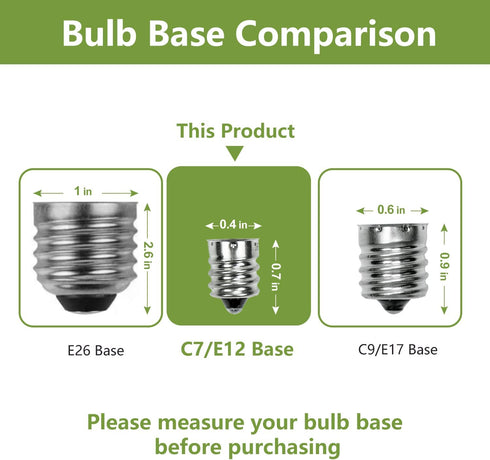 Bulb Base Comparison

This Product

1 in

2.6 in

E26 Base

0.4 in

0.7 in

C7/E12 Base

0.6 in

0.9 in

C9/E17 Base

Please measure your bulb base before purchasing